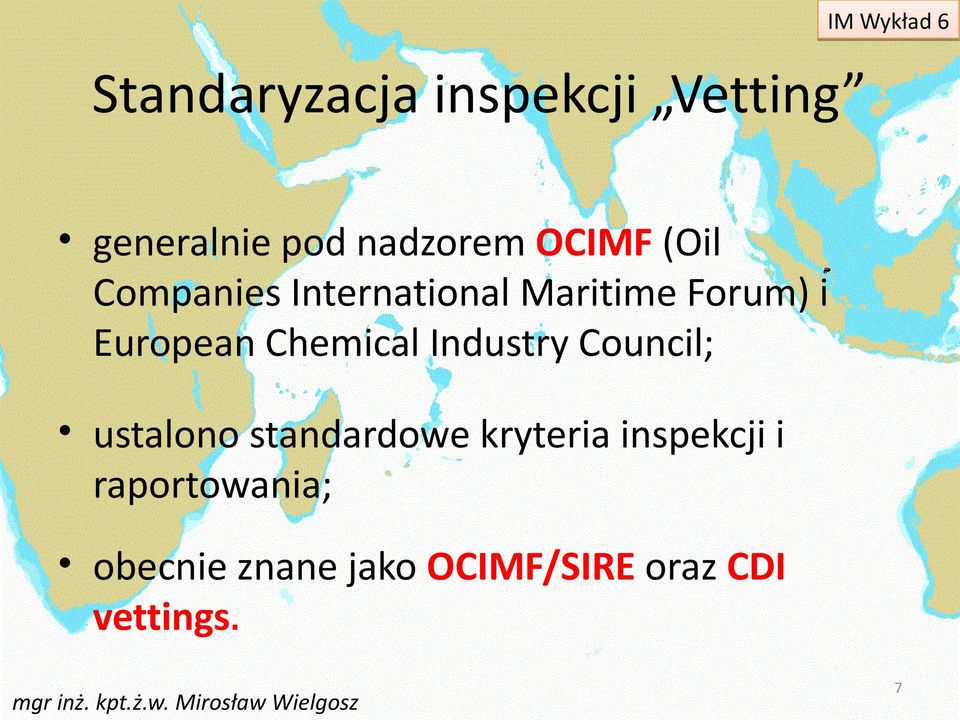 IM Wykład 6

Standaryzacja inspekcji „Vetting”

• generalnie pod nadzorem OCIMF (Oil Companies International Maritime Forum) i European Chemical Industry Council;

• ustalono standardowe kryteria inspekcji i raportowania;

• obecnie znane jako OCIMF/SIRE oraz CDI vettings.

7

mgr inż. kpt.ż.w. Mirosław Wielgosz